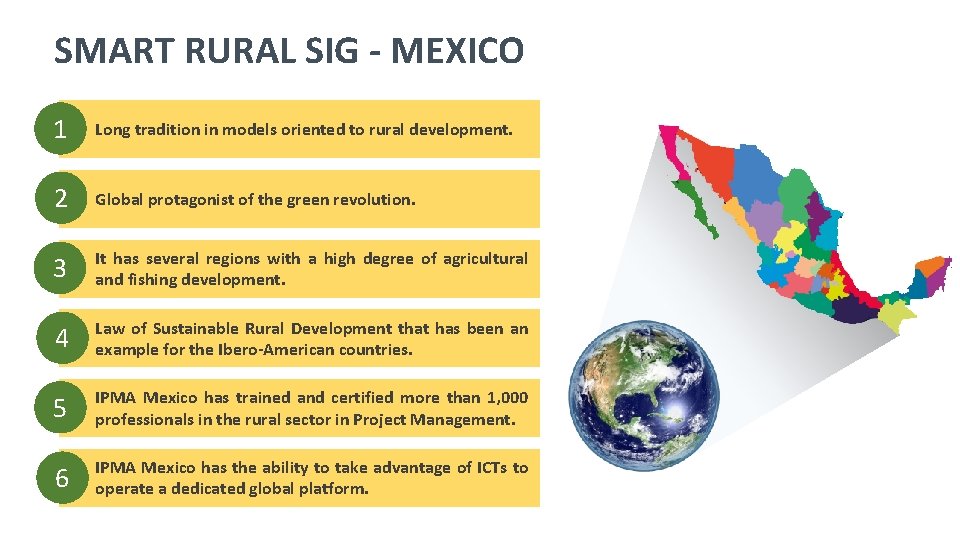 SMART RURAL SIG - MEXICO

1 Long tradition in models oriented to rural development.

2 Global protagonist of the green revolution.

3 It has several regions with a high degree of agricultural and fishing development.

4 Law of Sustainable Rural Development that has been an example for the Ibero-American countries.

5 IPMA Mexico has trained and certified more than 1,000 professionals in the rural sector in Project Management.

6 IPMA Mexico has the ability to take advantage of ICTs to operate a dedicated global platform.